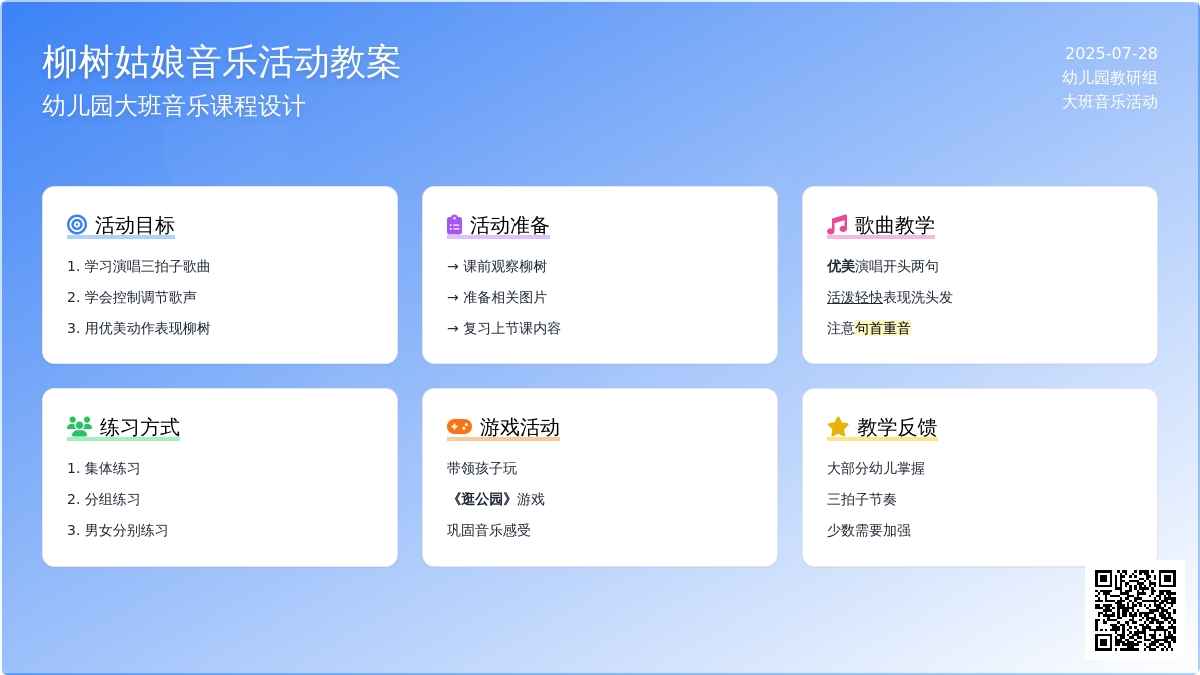 柳树姑娘音乐活动教案
幼儿园大班音乐课程设计

2025-07-28
幼儿园教研组
大班音乐活动

活动目标
1. 学习演唱三拍子歌曲
2. 学会控制调节歌声
3. 用优美动作表现柳树

活动准备
→ 课前观察柳树
→ 准备相关图片
→ 复习上节课内容

歌曲教学
优美演唱开头两句
活泼轻快表现洗头发
注意句首重音

练习方式
1. 集体练习
2. 分组练习
3. 男女分别练习

游戏活动
带领孩子玩
《逛公园》游戏
巩固音乐感受

教学反馈
大部分幼儿掌握
三拍子节奏
少数需要加强